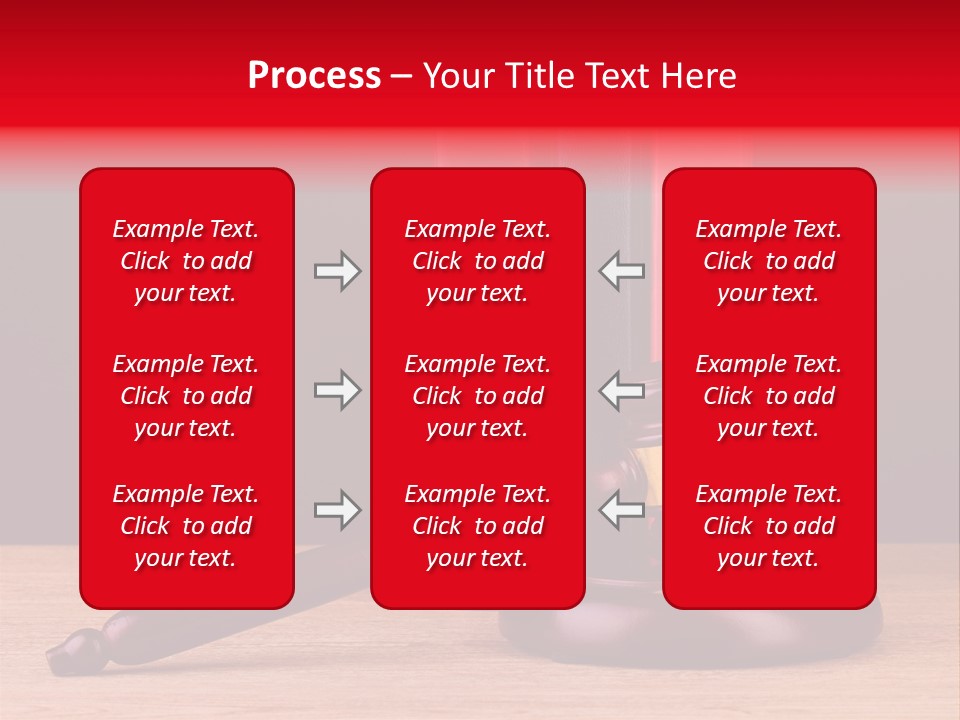 Process – Your Title Text Here

Example Text. Click to add your text.

Example Text. Click to add your text.

Example Text. Click to add your text.

Example Text. Click to add your text.

Example Text. Click to add your text.

Example Text. Click to add your text.

Example Text. Click to add your text.

Example Text. Click to add your text.

Example Text. Click to add your text.